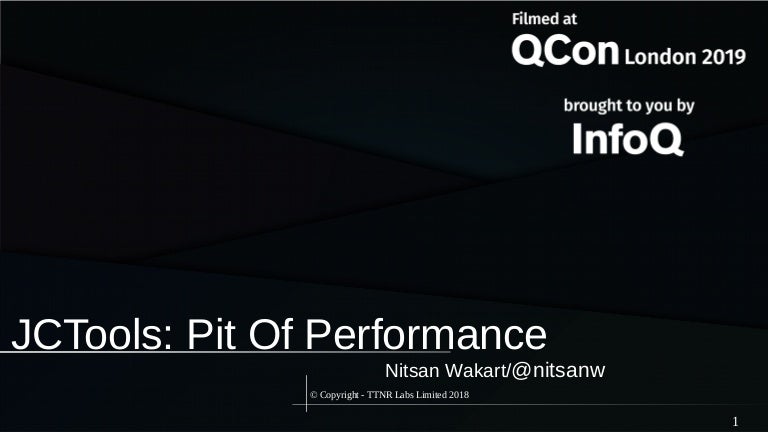 Filmed at
QCon London 2019

brought to you by
InfoQ

JCTools: Pit Of Performance

Nitsan Wakart/@nitsanw

© Copyright - TTNR Labs Limited 2018

1